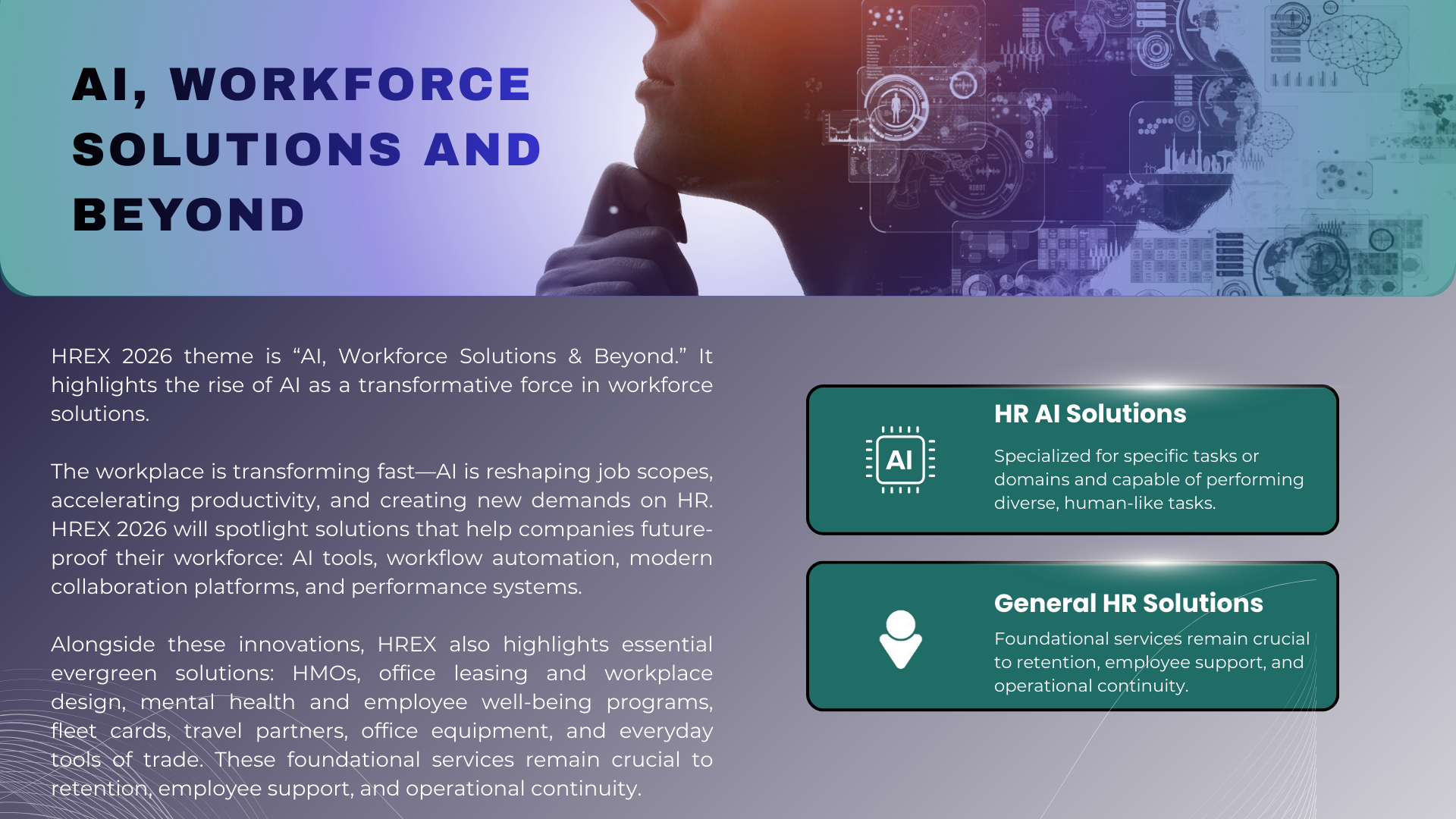 AI, WORKFORCE SOLUTIONS AND BEYOND

HREX 2026 theme is “AI, Workforce Solutions & Beyond.” It highlights the rise of AI as a transformative force in workforce solutions.

The workplace is transforming fast—AI is reshaping job scopes, accelerating productivity, and creating new demands on HR. HREX 2026 will spotlight solutions that help companies future-proof their workforce: AI tools, workflow automation, modern collaboration platforms, and performance systems.

Alongside these innovations, HREX also highlights essential evergreen solutions: HMOs, office leasing and workplace design, mental health and employee well-being programs, fleet cards, travel partners, office equipment, and everyday tools of trade. These foundational services remain crucial to retention, employee support, and operational continuity.

AI

HR AI Solutions

Specialized for specific tasks or domains and capable of performing diverse, human-like tasks.

General HR Solutions

Foundational services remain crucial to retention, employee support, and operational continuity.